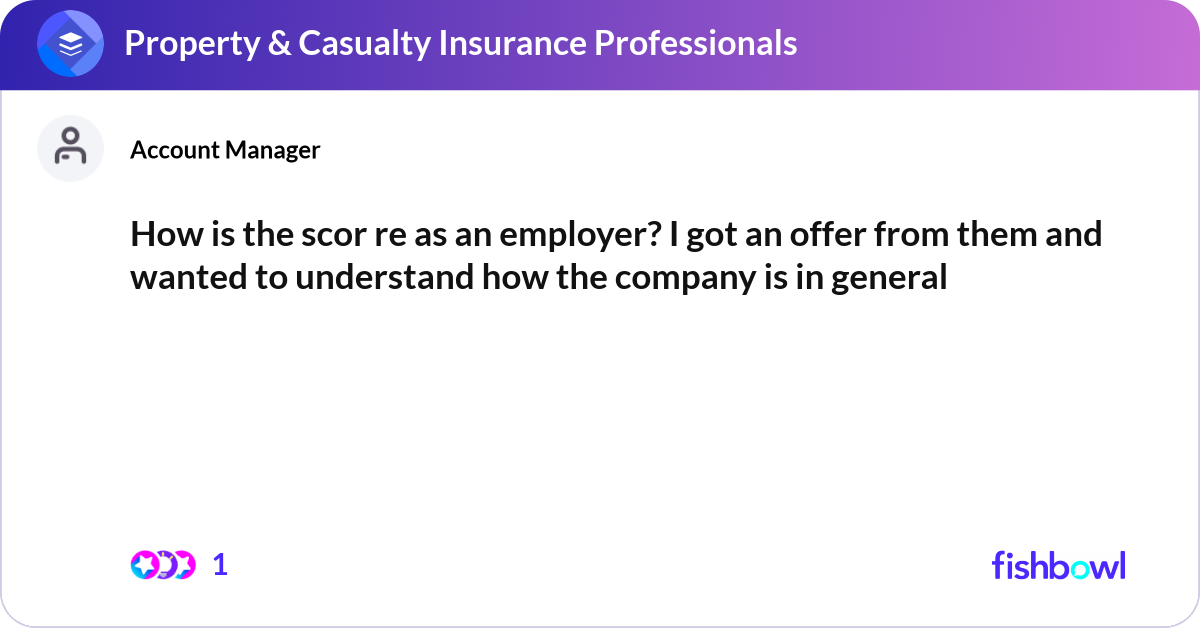 Property & Casualty Insurance Professionals

Account Manager

How is the scor re as an employer? I got an offer from them and wanted to understand how the company is in general

1

fishbowl